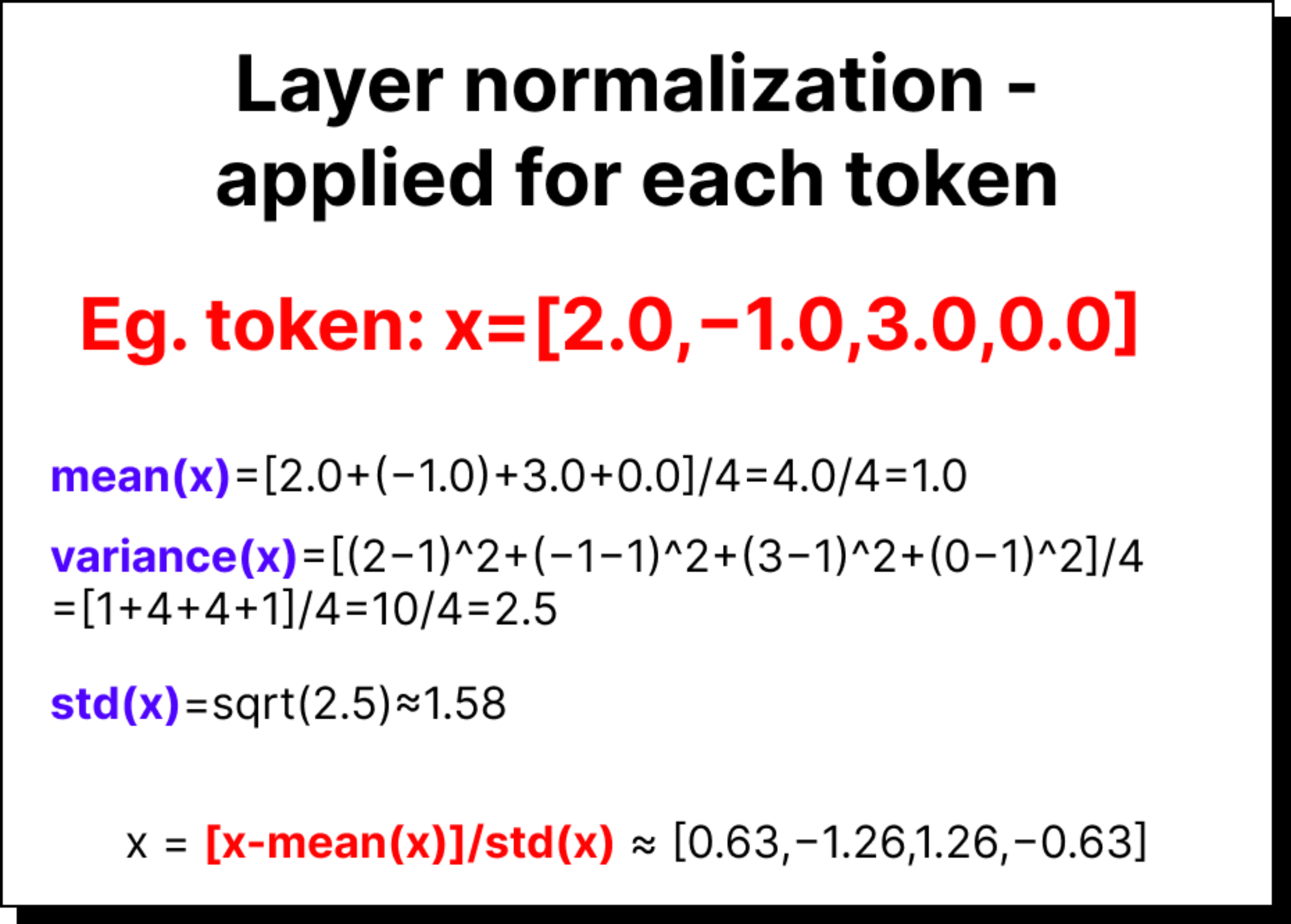 Layer normalization - applied for each token

Eg. token: x=[2.0,−1.0,3.0,0.0]

mean(x)=[2.0+(−1.0)+3.0+0.0]/4=4.0/4=1.0

variance(x)=[(2−1)^2+(−1−1)^2+(3−1)^2+(0−1)^2]/4 =[1+4+4+1]/4=10/4=2.5

std(x)=sqrt(2.5)≈1.58

x = [x-mean(x)]/std(x) ≈ [0.63,−1.26,1.26,−0.63]